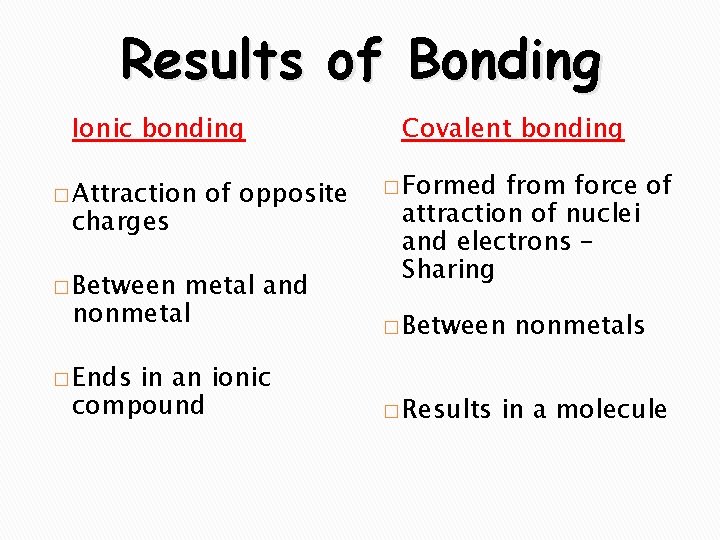 Results of Bonding

Ionic bonding

□ Attraction of opposite charges

□ Between metal and nonmetal

□ Ends in an ionic compound

Covalent bonding

□ Formed from force of attraction of nuclei and electrons – Sharing

□ Between nonmetals

□ Results in a molecule